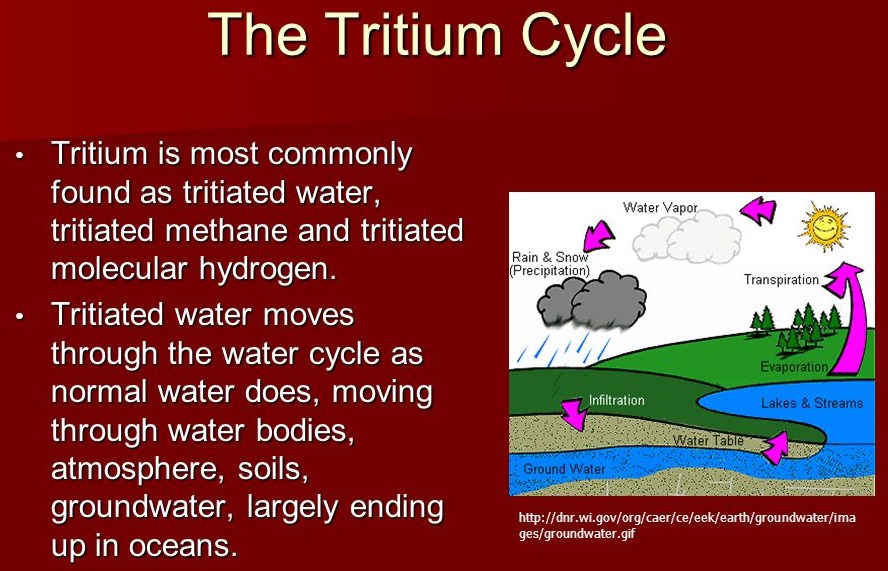 The Tritium Cycle

• Tritium is most commonly found as tritiated water, tritiated methane and tritiated molecular hydrogen.

• Tritiated water moves through the water cycle as normal water does, moving through water bodies, atmosphere, soils, groundwater, largely ending up in oceans.

Water Vapor

Rain & Snow (Precipitation)

Transpiration

Evaporation

Infiltration

Lakes & Streams

Water Table

Ground Water

http://dnr.wi.gov/org/caer/ce/eek/earth/groundwater/images/groundwater.gif